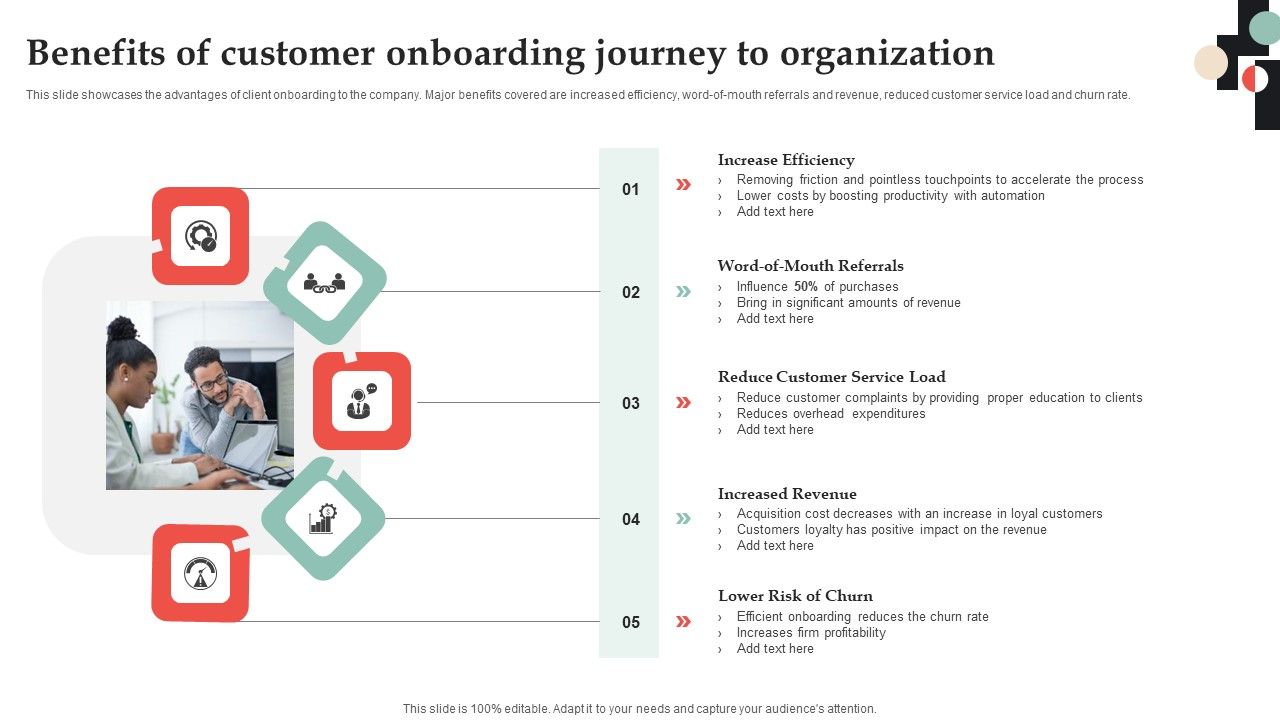 Benefits of customer onboarding journey to organization

This slide showcases the advantages of client onboarding to the company. Major benefits covered are increased efficiency, word-of-mouth referrals and revenue, reduced customer service load and churn rate.

01

Increase Efficiency
› Removing friction and pointless touchpoints to accelerate the process
› Lower costs by boosting productivity with automation
› Add text here

02

Word-of-Mouth Referrals
› Influence 50% of purchases
› Bring in significant amounts of revenue
› Add text here

03

Reduce Customer Service Load
› Reduce customer complaints by providing proper education to clients
› Reduces overhead expenditures
› Add text here

04

Increased Revenue
› Acquisition cost decreases with an increase in loyal customers
› Customers loyalty has positive impact on the revenue
› Add text here

05

Lower Risk of Churn
› Efficient onboarding reduces the churn rate
› Increases firm profitability
› Add text here

This slide is 100% editable. Adapt it to your needs and capture your audience's attention.